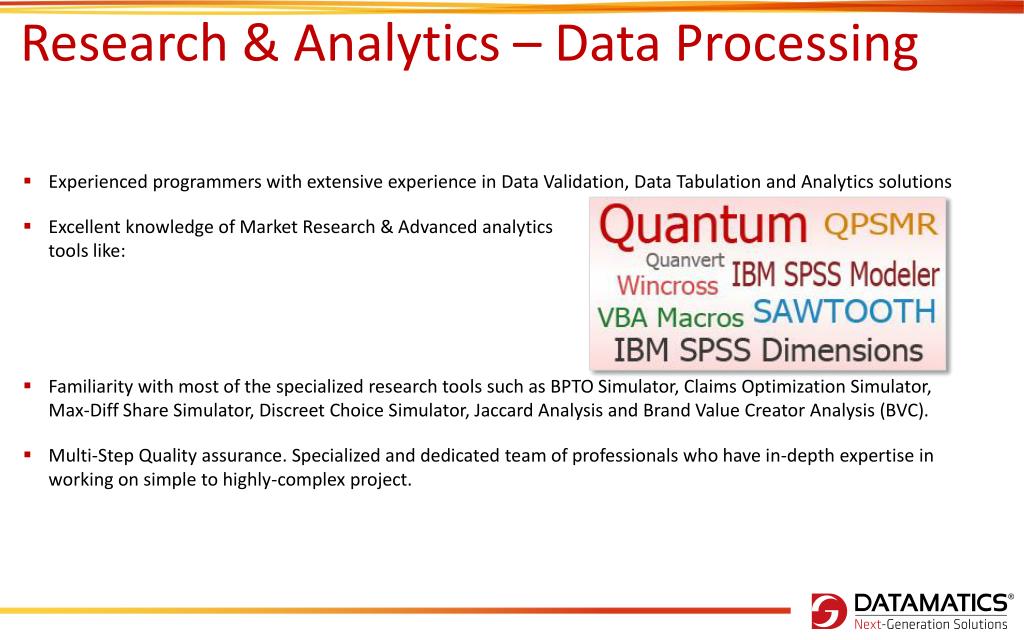 Research & Analytics – Data Processing

▪ Experienced programmers with extensive experience in Data Validation, Data Tabulation and Analytics solutions

▪ Excellent knowledge of Market Research & Advanced analytics tools like:

Quantum QPSMR
Quanvert
Wincross IBM SPSS Modeler
VBA Macros SAWTOOTH
IBM SPSS Dimensions

▪ Familiarity with most of the specialized research tools such as BPTO Simulator, Claims Optimization Simulator, Max-Diff Share Simulator, Discreet Choice Simulator, Jaccard Analysis and Brand Value Creator Analysis (BVC).

▪ Multi-Step Quality assurance. Specialized and dedicated team of professionals who have in-depth expertise in working on simple to highly-complex project.

DATAMATICS®
Next-Generation Solutions